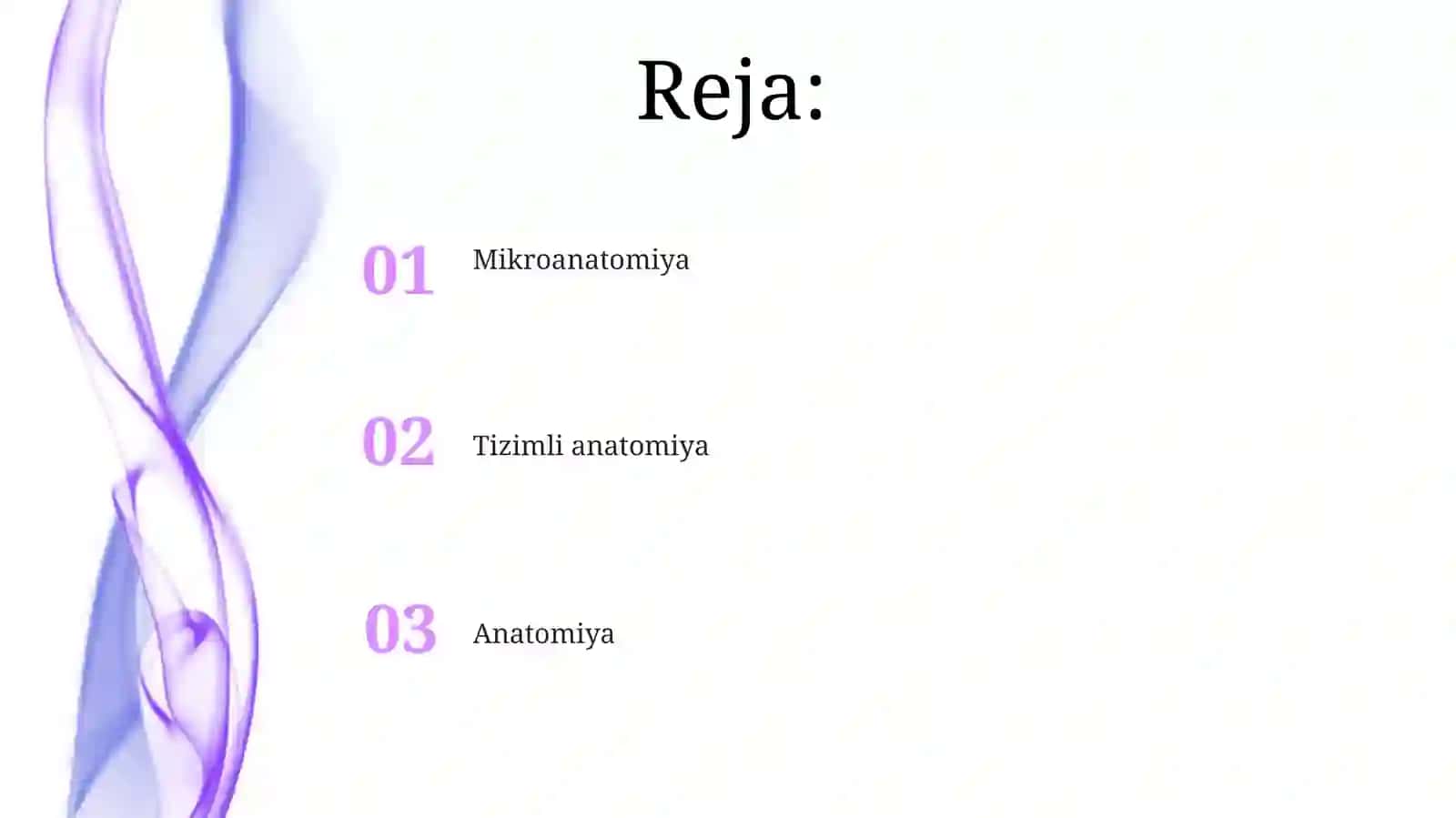 Reja:

01 Mikroanatomiya

02 Tizimli anatomiya

03 Anatomiya